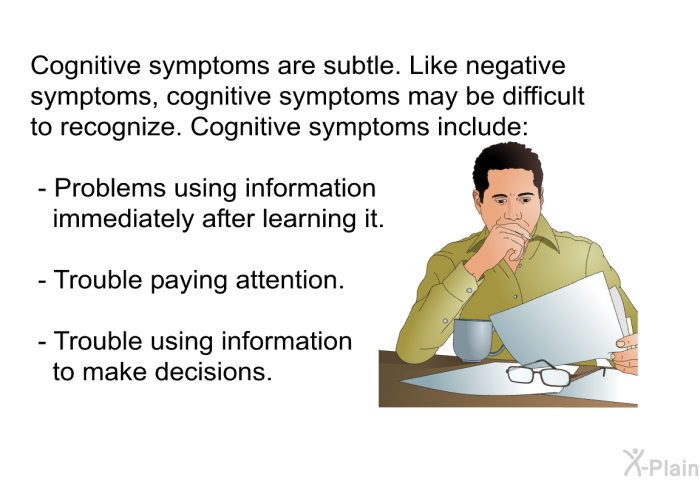 Cognitive symptoms are subtle. Like negative symptoms, cognitive symptoms may be difficult to recognize. Cognitive symptoms include:

- Problems using information immediately after learning it.

- Trouble paying attention.

- Trouble using information to make decisions.

X-Plain